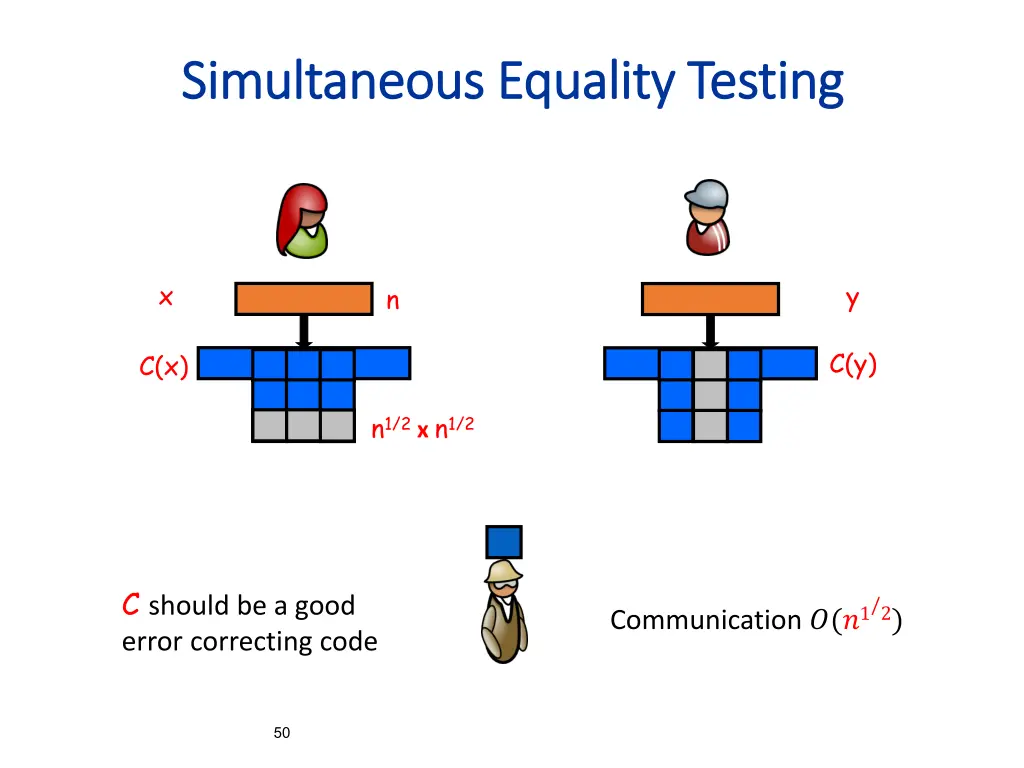 Simultaneous Equality Testing

x

n

y

C(x)

C(y)

$n^{1/2}$ x $n^{1/2}$

C should be a good error correcting code

Communication $O(n^{1/2})$

50